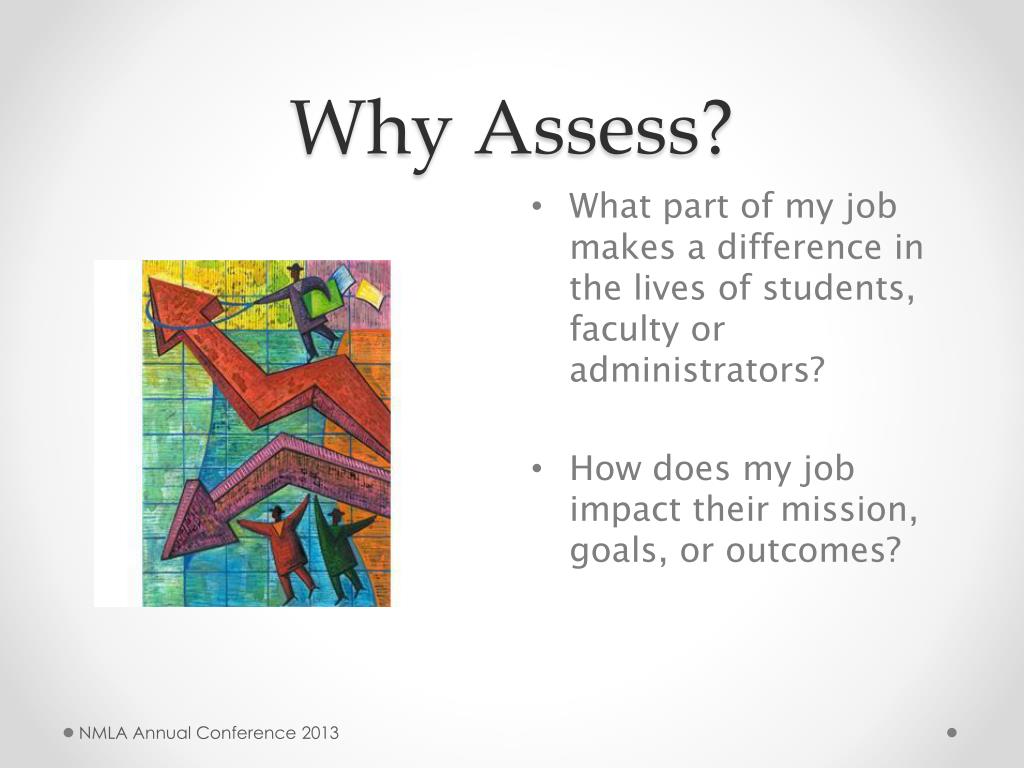 Why Assess?

• What part of my job makes a difference in the lives of students, faculty or administrators?

• How does my job impact their mission, goals, or outcomes?

NMLA Annual Conference 2013